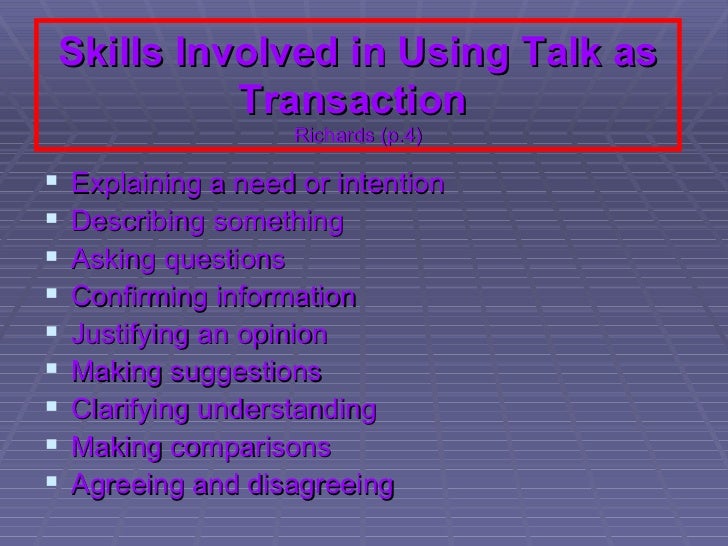 Skills Involved in Using Talk as Transaction
Richards (p.4)

- Explaining a need or intention
- Describing something
- Asking questions
- Confirming information
- Justifying an opinion
- Making suggestions
- Clarifying understanding
- Making comparisons
- Agreeing and disagreeing